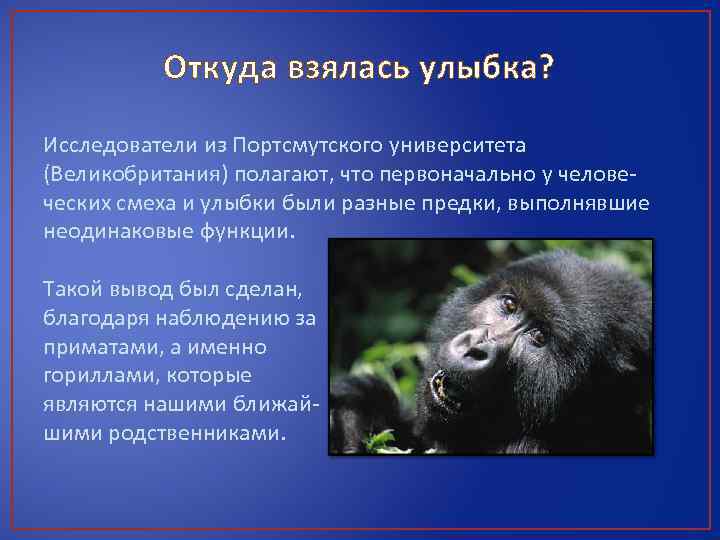 Откуда взялась улыбка?

Исследователи из Портсмутского университета (Великобритания) полагают, что первоначально у человеческих смеха и улыбки были разные предки, выполнявшие неодинаковые функции.

Такой вывод был сделан, благодаря наблюдению за приматами, а именно гориллами, которые являются нашими ближайшими родственниками.